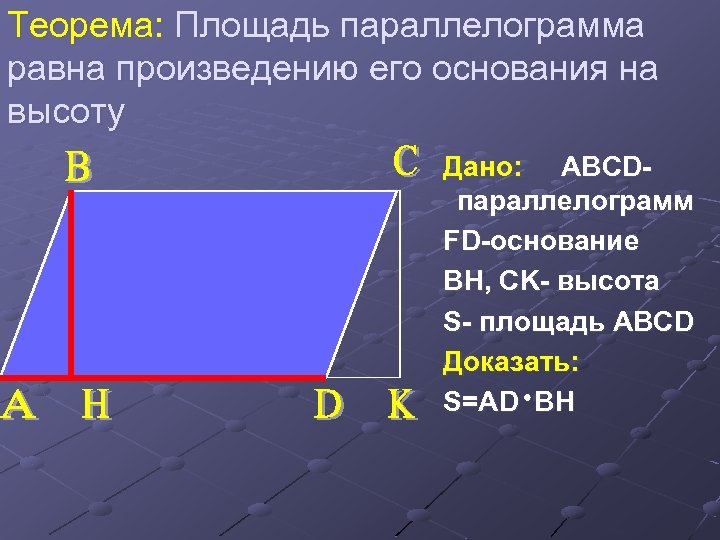 Теорема: Площадь параллелограмма равна произведению его основания на высоту

B
C
A
H
D
K

Дано: ABCD-параллелограмм
FD-основание
BH, CK- высота
S- площадь ABCD
Доказать:
$S=AD \cdot BH$